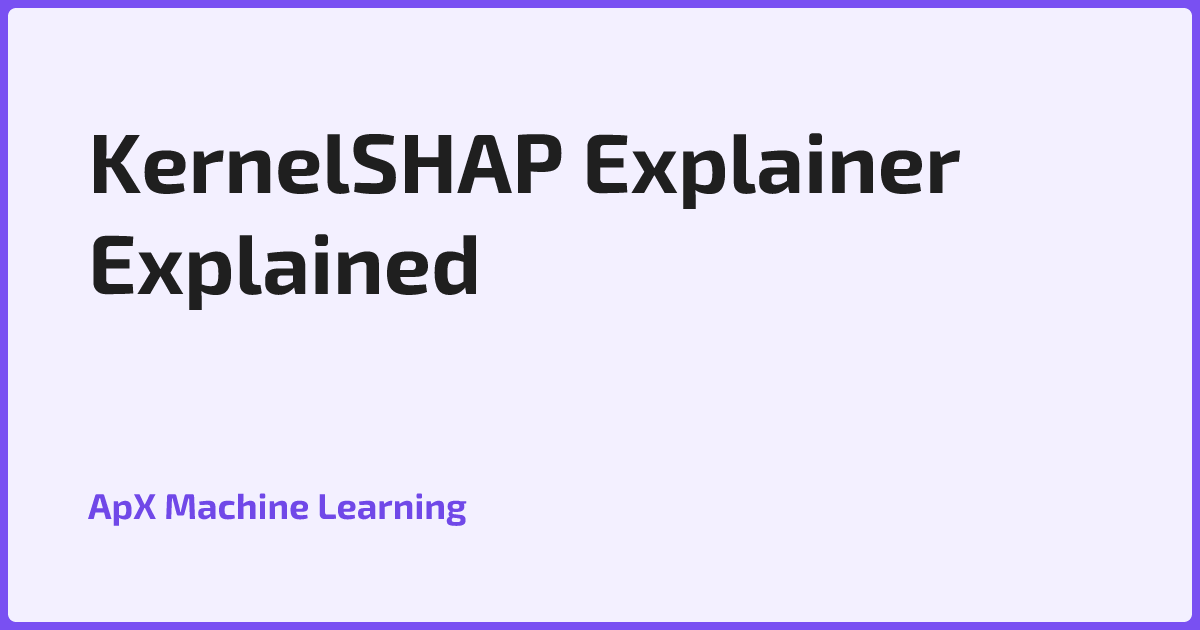 KernelSHAP Explainer Explained

ApX Machine Learning